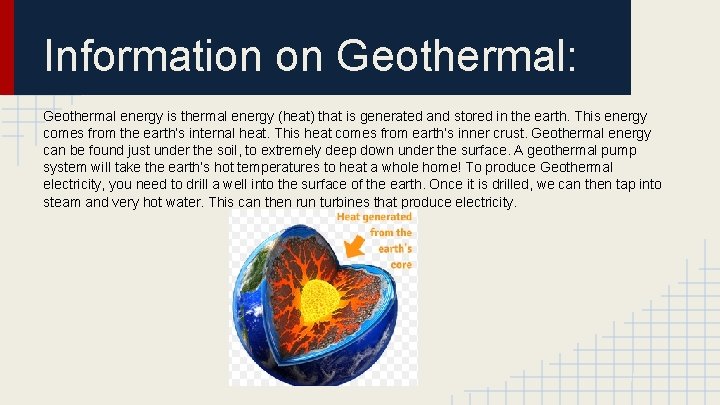 Information on Geothermal:

Geothermal energy is thermal energy (heat) that is generated and stored in the earth. This energy comes from the earth's internal heat. This heat comes from earth's inner crust. Geothermal energy can be found just under the soil, to extremely deep down under the surface. A geothermal pump system will take the earth's hot temperatures to heat a whole home! To produce Geothermal electricity, you need to drill a well into the surface of the earth. Once it is drilled, we can then tap into steam and very hot water. This can then run turbines that produce electricity.

Heat generated from the earth's core